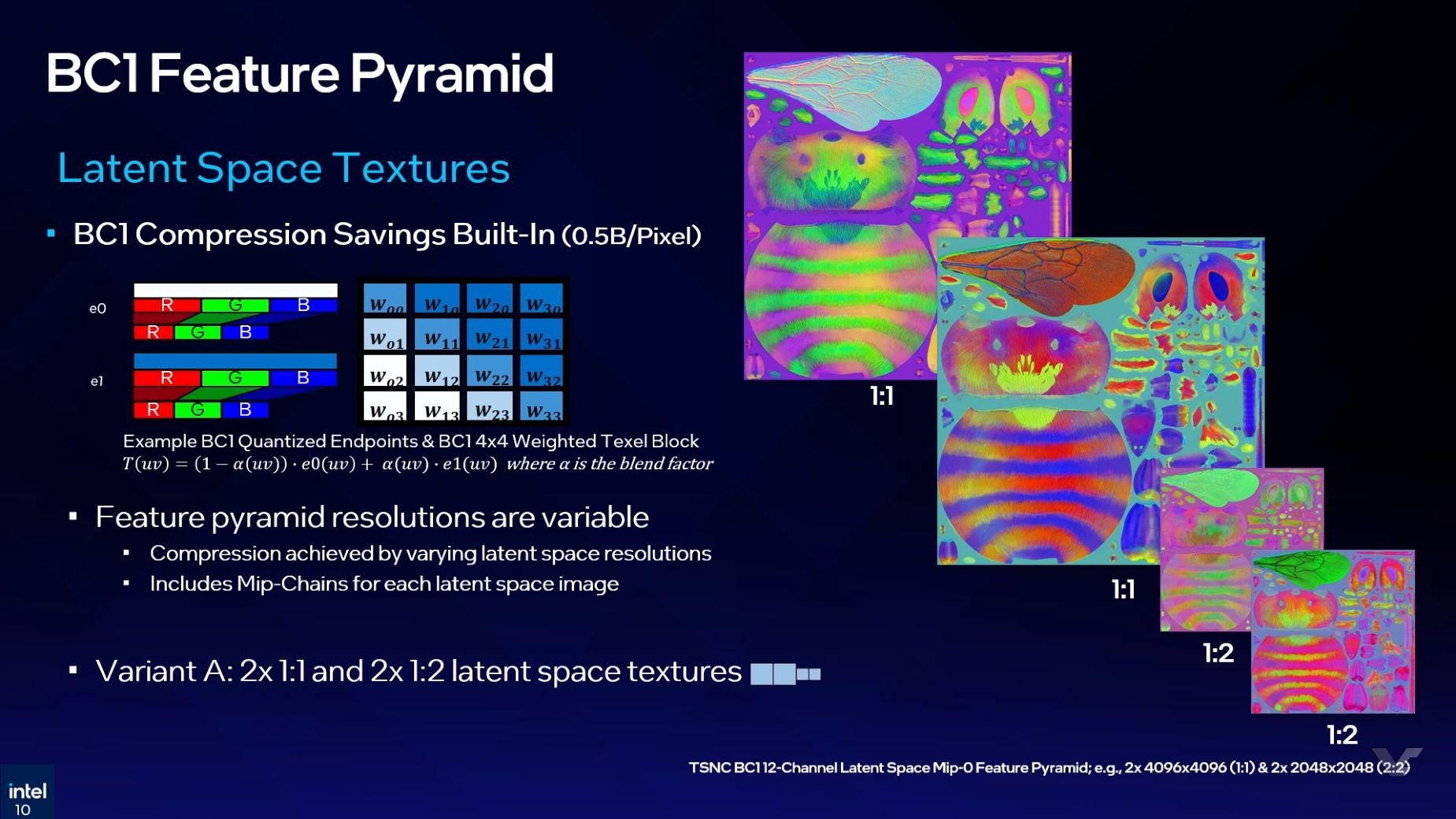 BC1 Feature Pyramid

Latent Space Textures

▪ BC1 Compression Savings Built-In (0.5B/Pixel)

e0
R G B
R G B

e1
R G B
R G B

| $w_{00}$ | $w_{10}$ | $w_{20}$ | $w_{30}$ |
|---|---|---|---|
| $w_{01}$ | $w_{11}$ | $w_{21}$ | $w_{31}$ |
| $w_{02}$ | $w_{12}$ | $w_{22}$ | $w_{32}$ |
| $w_{03}$ | $w_{13}$ | $w_{23}$ | $w_{33}$ |

Example BC1 Quantized Endpoints & BC1 4x4 Weighted Texel Block
$T(uv) = (1 - \alpha(uv)) \cdot e0(uv) + \alpha(uv) \cdot e1(uv)$ where $\alpha$ is the blend factor

▪ Feature pyramid resolutions are variable
▪ Compression achieved by varying latent space resolutions
▪ Includes Mip-Chains for each latent space image

▪ Variant A: 2x 1:1 and 2x 1:2 latent space textures

1:1
1:1
1:2
1:2

TSNC BC1 12-Channel Latent Space Mip-0 Feature Pyramid; e.g., 2x 4096x4096 (1:1) & 2x 2048x2048 (2:2)

intel
10